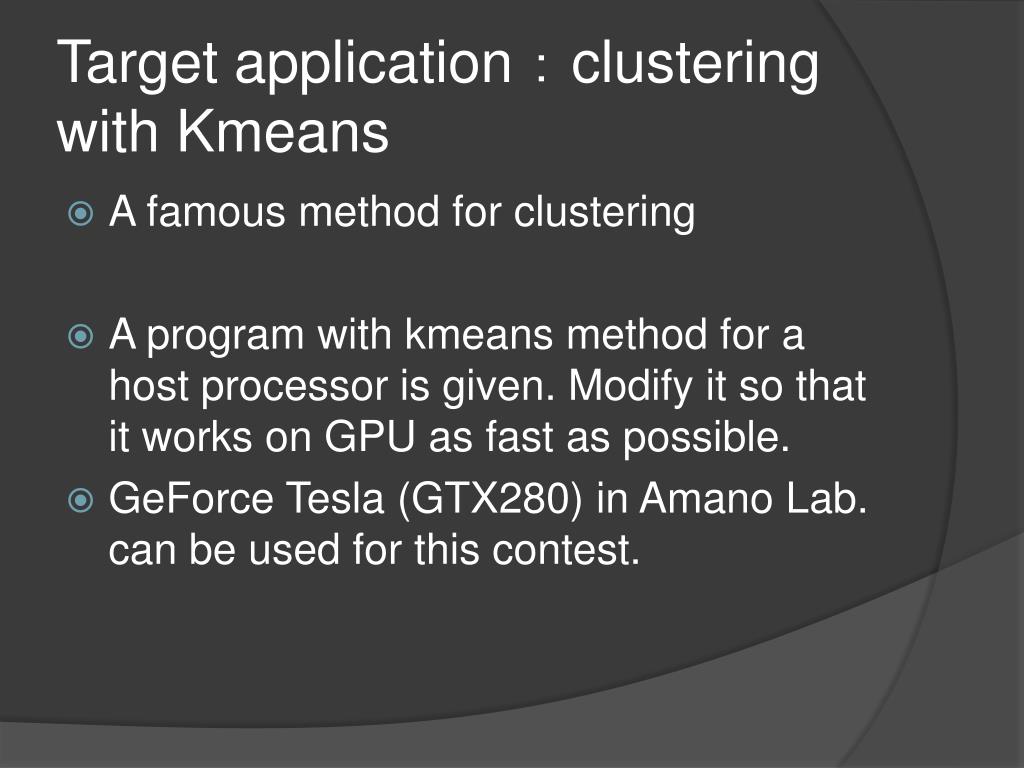 Target application：clustering with Kmeans

A famous method for clustering

A program with kmeans method for a host processor is given. Modify it so that it works on GPU as fast as possible.

GeForce Tesla (GTX280) in Amano Lab. can be used for this contest.